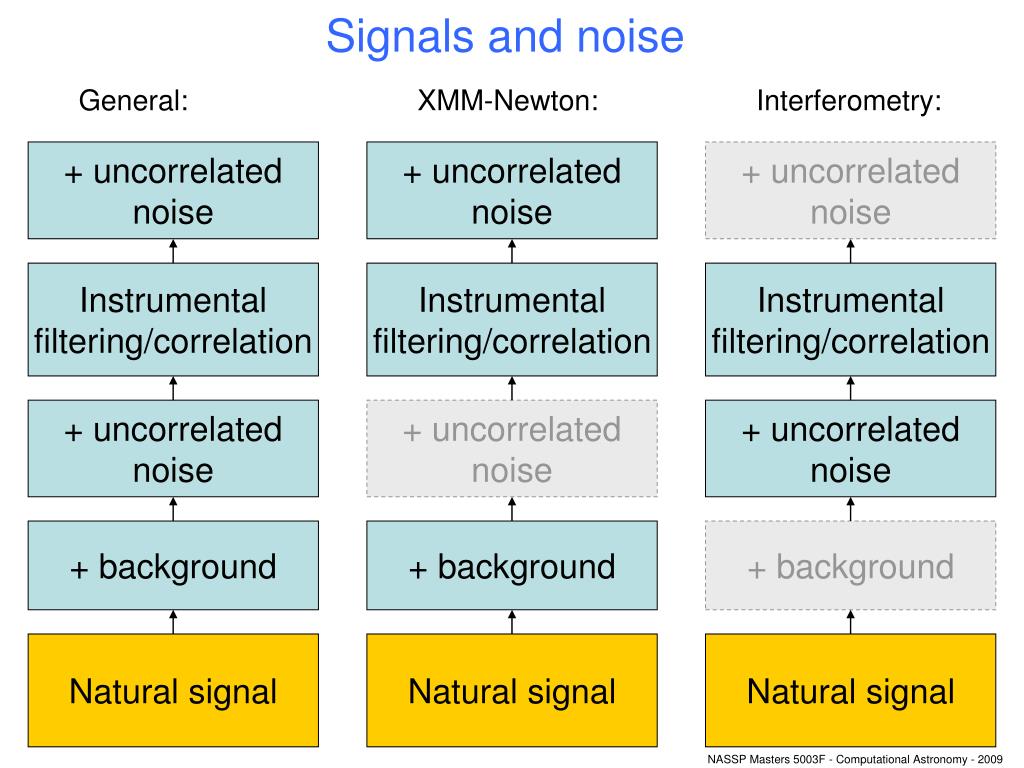 Signals and noise

General:

+ uncorrelated noise

Instrumental filtering/correlation

+ uncorrelated noise

+ background

Natural signal

XMM-Newton:

+ uncorrelated noise

Instrumental filtering/correlation

+ uncorrelated noise

+ background

Natural signal

Interferometry:

+ uncorrelated noise

Instrumental filtering/correlation

+ uncorrelated noise

+ background

Natural signal

NASSP Masters 5003F - Computational Astronomy - 2009